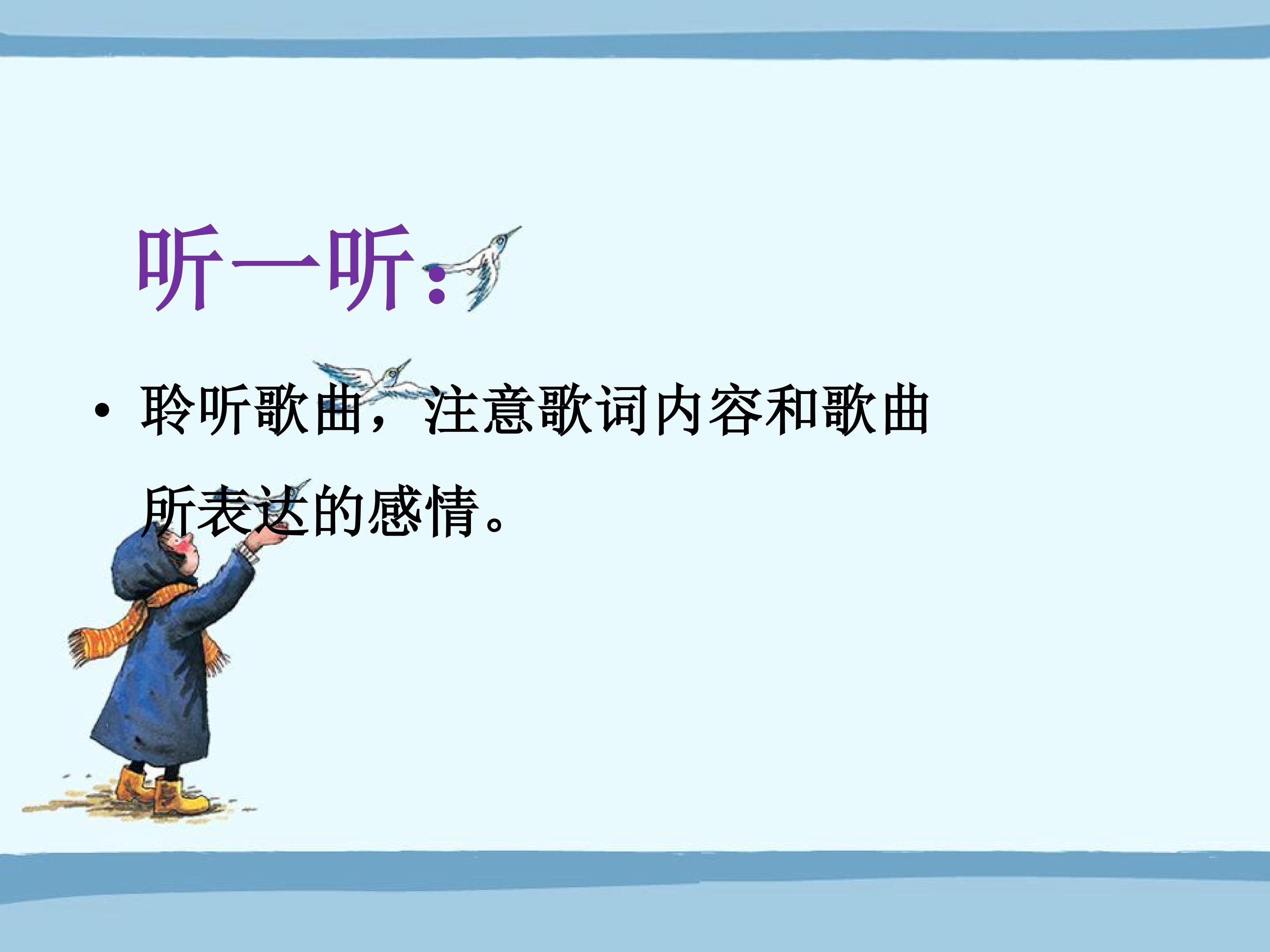 听一听：

• 聆听歌曲，注意歌词内容和歌曲所表达的感情。